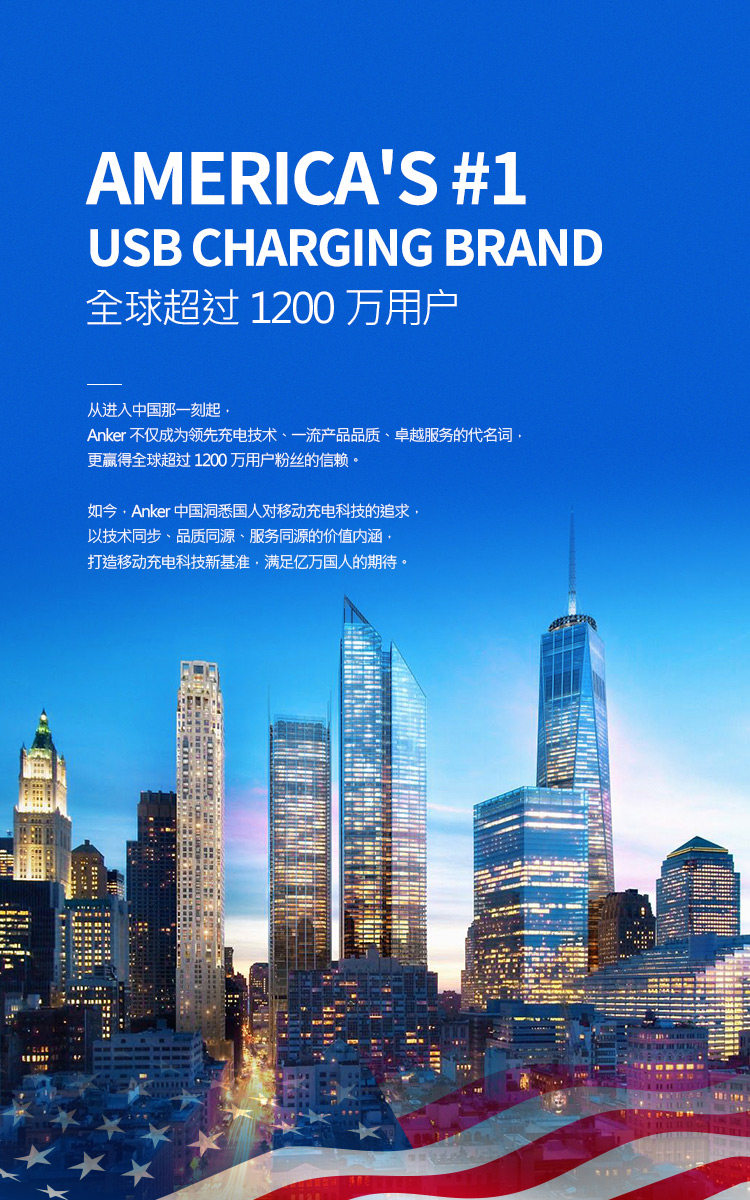 AMERICA'S #1
USB CHARGING BRAND
全球超过 1200 万用户

从进入中国那一刻起，
Anker 不仅成为领先充电技术、一流产品品质、卓越服务的代名词，
更赢得全球超过 1200 万用户粉丝的信赖。

如今，Anker 中国洞悉国人对移动充电科技的追求，
以技术同步、品质同源、服务同源的价值内涵，
打造移动充电科技新基准，满足亿万国人的期待。